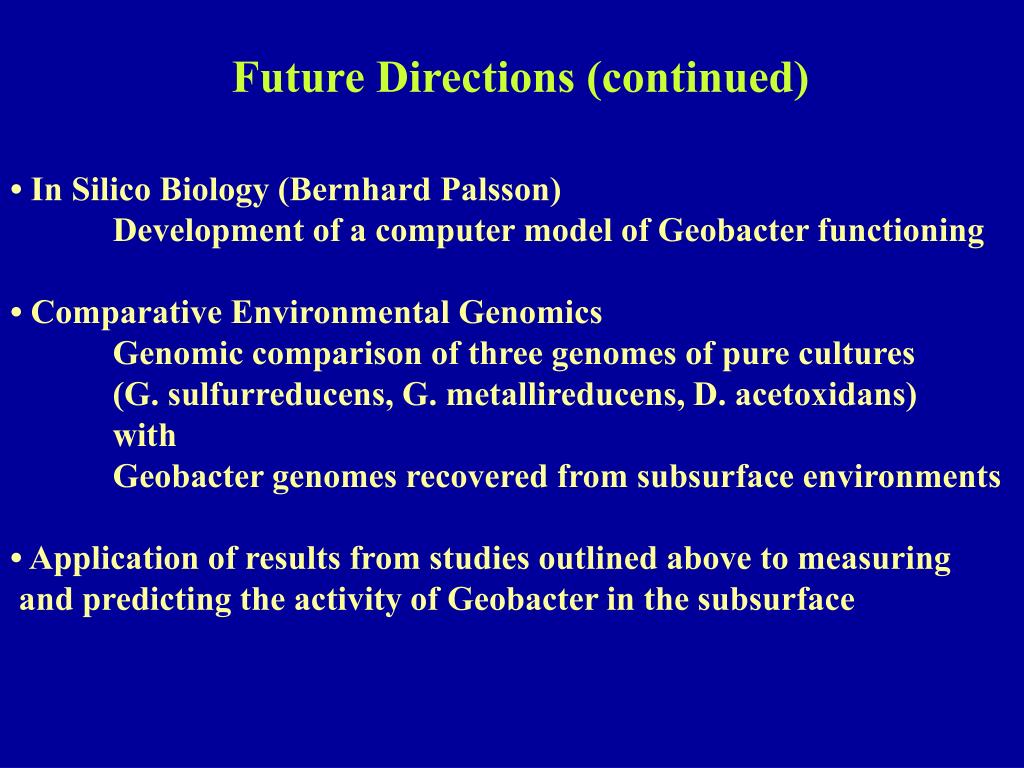 Future Directions (continued)

• In Silico Biology (Bernhard Palsson)
Development of a computer model of Geobacter functioning

• Comparative Environmental Genomics
Genomic comparison of three genomes of pure cultures
(G. sulfurreducens, G. metallireducens, D. acetoxidans)
with
Geobacter genomes recovered from subsurface environments

• Application of results from studies outlined above to measuring and predicting the activity of Geobacter in the subsurface